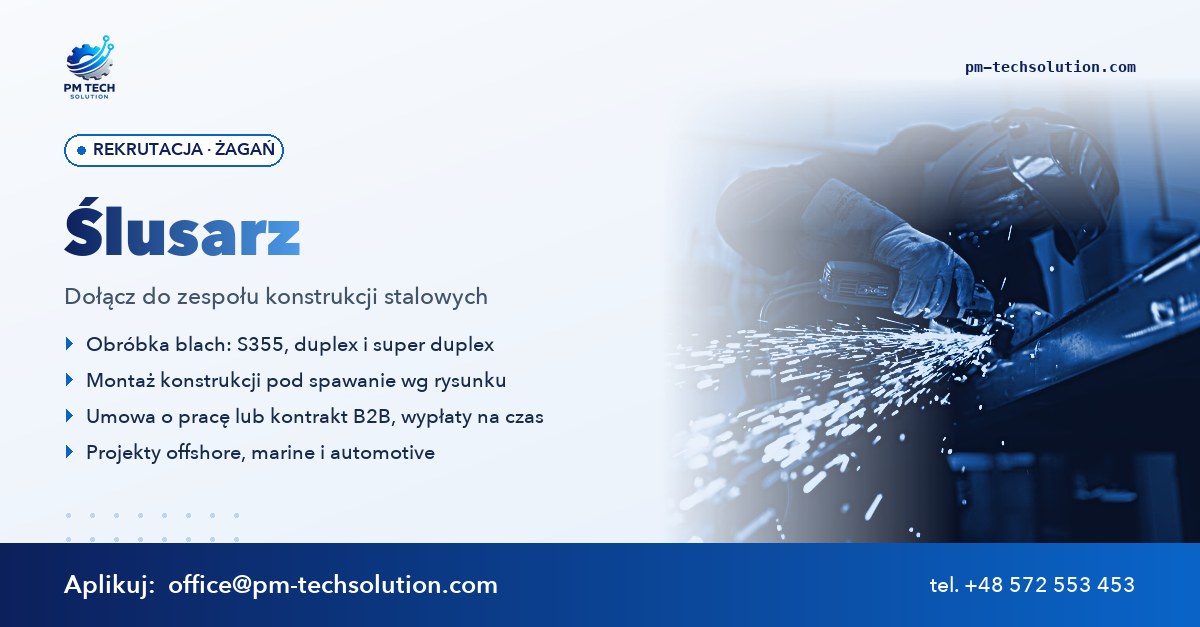 PM TECH
SOLUTION

pm-techsolution.com

REKRUTACJA · ŻAGAŃ

Ślusarz

Dołącz do zespołu konstrukcji stalowych

Obróbka blach: S355, duplex i super duplex
Montaż konstrukcji pod spawanie wg rysunku
Umowa o pracę lub kontrakt B2B, wypłaty na czas
Projekty offshore, marine i automotive

Aplikuj: office@pm-techsolution.com

tel. +48 572 553 453